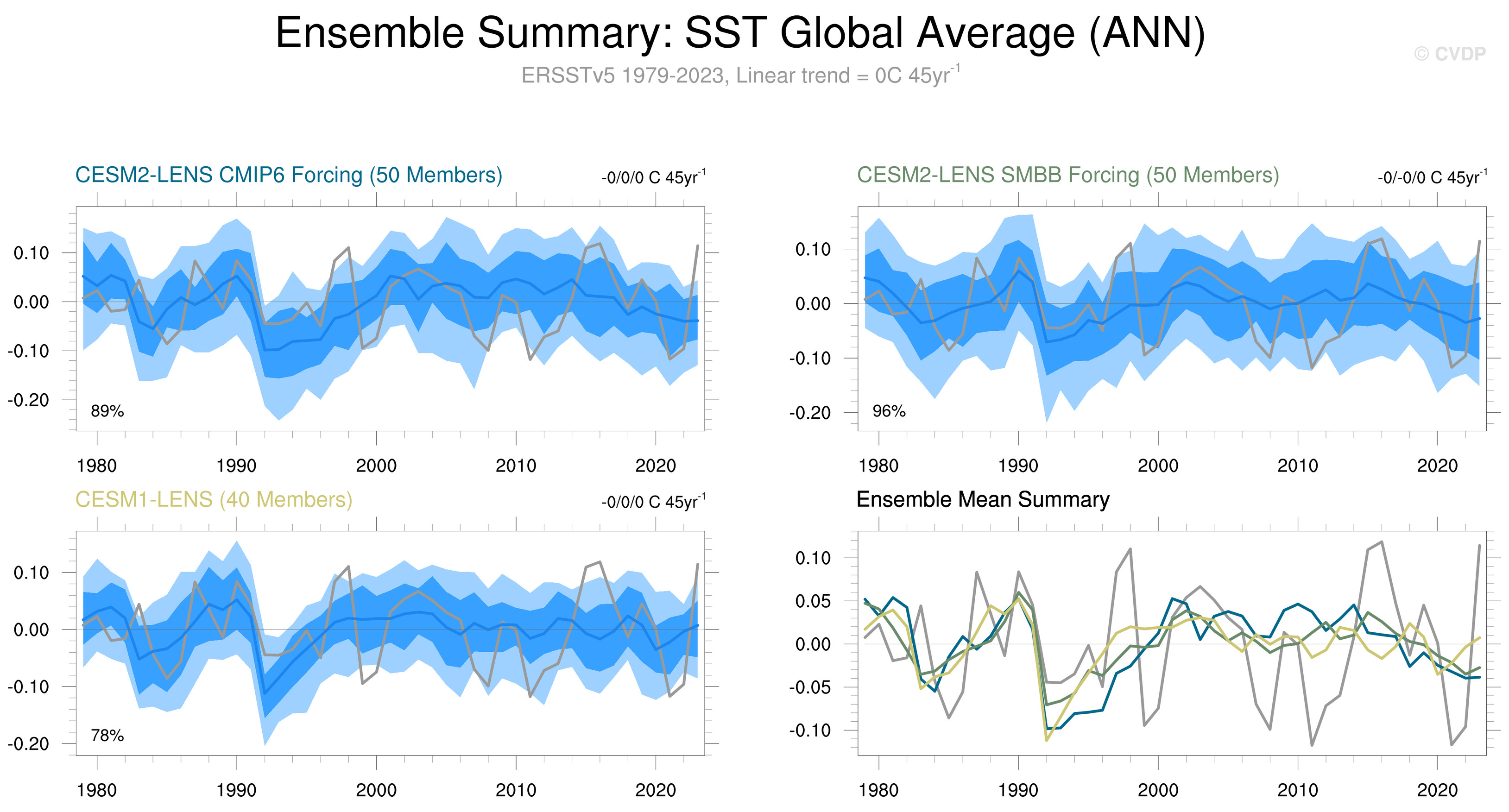 Ensemble Summary: SST Global Average (ANN)

© CVDP

ERSSTv5 1979-2023, Linear trend = 0C 45yr$^{-1}$

CESM2-LENS CMIP6 Forcing (50 Members)

-0/0/0 C 45yr$^{-1}$

0.10
0.00
-0.10
-0.20

89%

1980 1990 2000 2010 2020

CESM2-LENS SMBB Forcing (50 Members)

-0/-0/0 C 45yr$^{-1}$

0.10
0.00
-0.10
-0.20

96%

1980 1990 2000 2010 2020

CESM1-LENS (40 Members)

-0/0/0 C 45yr$^{-1}$

0.10
0.00
-0.10
-0.20

78%

1980 1990 2000 2010 2020

Ensemble Mean Summary

0.10
0.05
0.00
-0.05
-0.10

1980 1990 2000 2010 2020